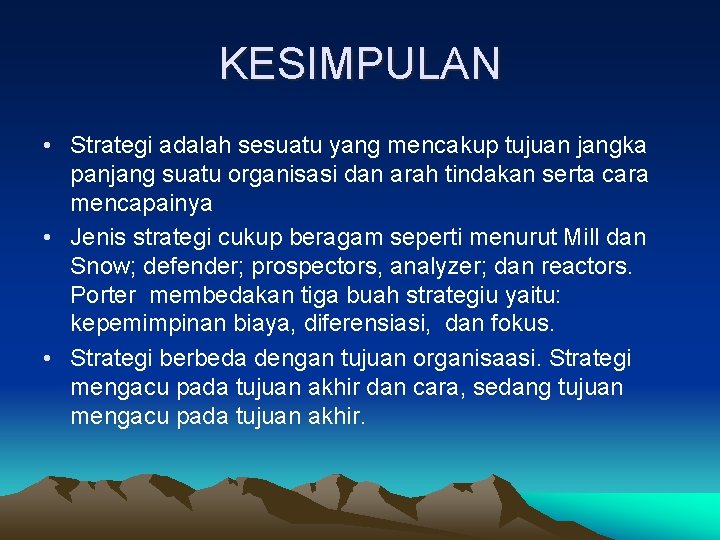 KESIMPULAN

• Strategi adalah sesuatu yang mencakup tujuan jangka panjang suatu organisasi dan arah tindakan serta cara mencapainya

• Jenis strategi cukup beragam seperti menurut Mill dan Snow; defender; prospectors, analyzer; dan reactors. Porter membedakan tiga buah strategiu yaitu: kepemimpinan biaya, diferensiasi, dan fokus.

• Strategi berbeda dengan tujuan organisaasi. Strategi mengacu pada tujuan akhir dan cara, sedang tujuan mengacu pada tujuan akhir.